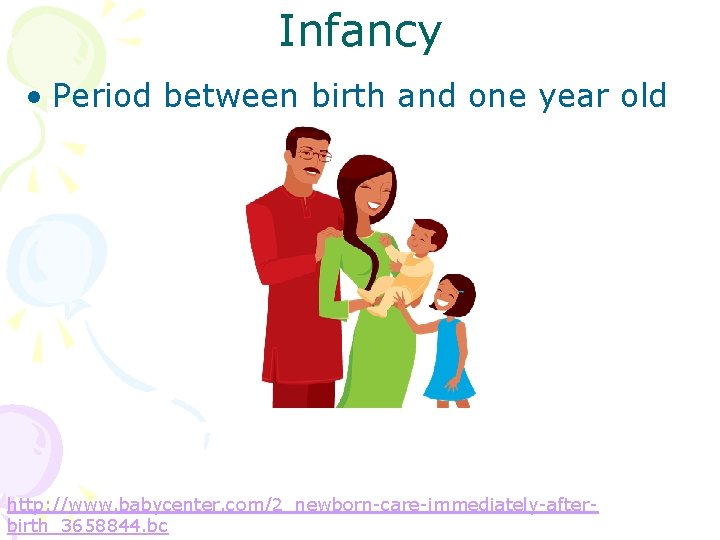 Infancy

• Period between birth and one year old

http://www.babycenter.com/2_newborn-care-immediately-after-birth_3658844.bc